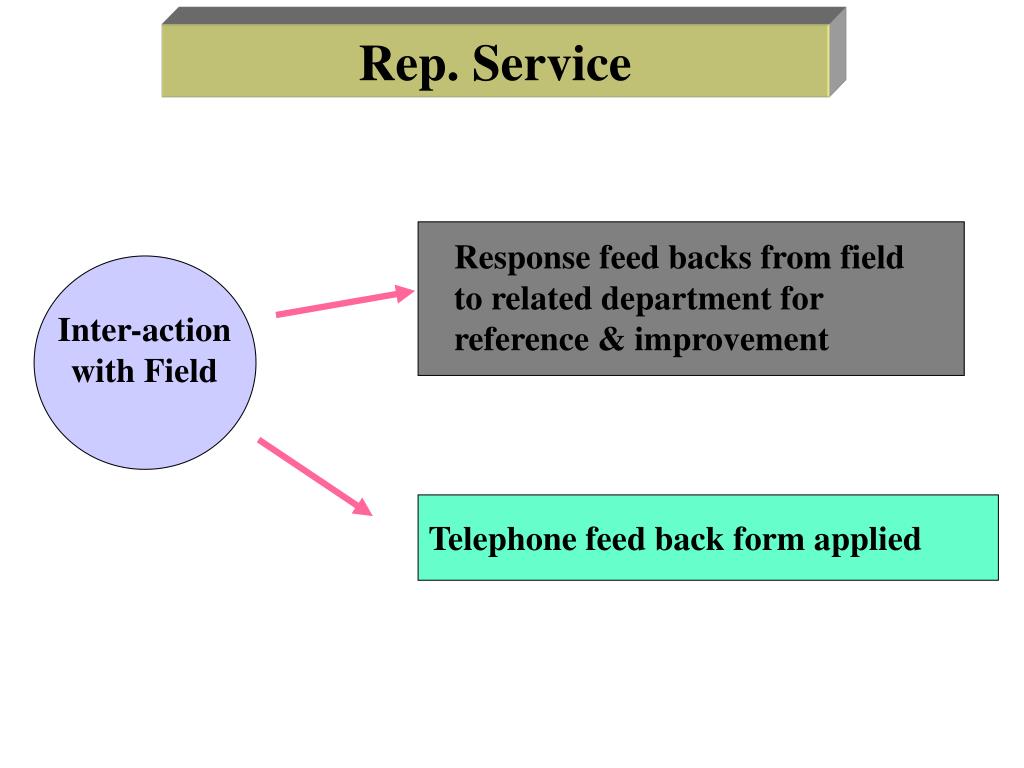 Rep. Service

Inter-action with Field

Response feed backs from field to related department for reference & improvement

Telephone feed back form applied